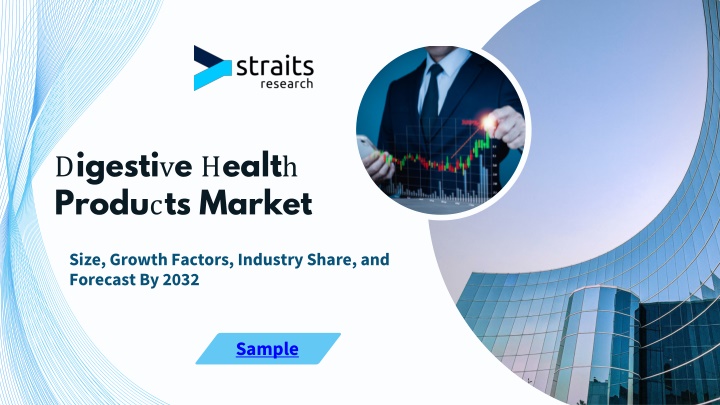 straits
research

Digestive Health
Products Market

Size, Growth Factors, Industry Share, and Forecast By 2032

Sample